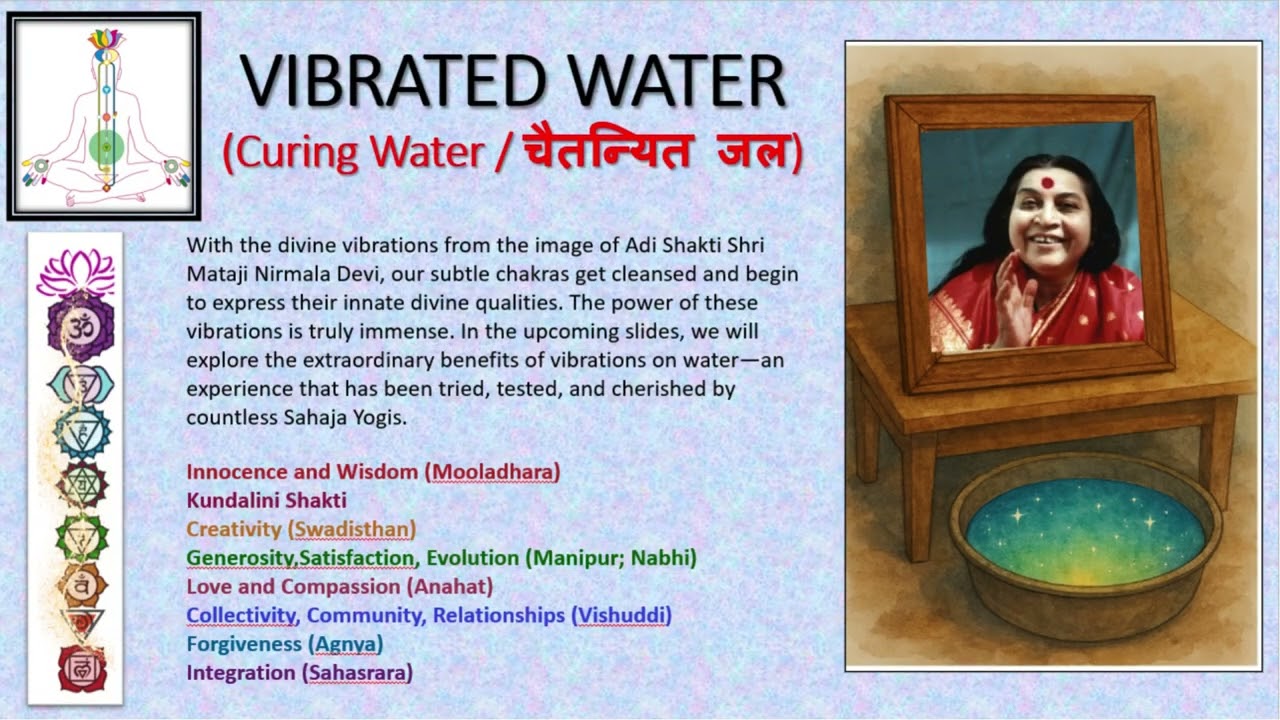 VIBRATED WATER
(Curing Water / चैतन्यित जल)

With the divine vibrations from the image of Adi Shakti Shri Mataji Nirmala Devi, our subtle chakras get cleansed and begin to express their innate divine qualities. The power of these vibrations is truly immense. In the upcoming slides, we will explore the extraordinary benefits of vibrations on water—an experience that has been tried, tested, and cherished by countless Sahaja Yogis.

Innocence and Wisdom (Mooladhara)
Kundalini Shakti
Creativity (Swadisthan)
Generosity,Satisfaction, Evolution (Manipur; Nabhi)
Love and Compassion (Anahat)
Collectivity, Community, Relationships (Vishuddi)
Forgiveness (Agnya)
Integration (Sahasrara)